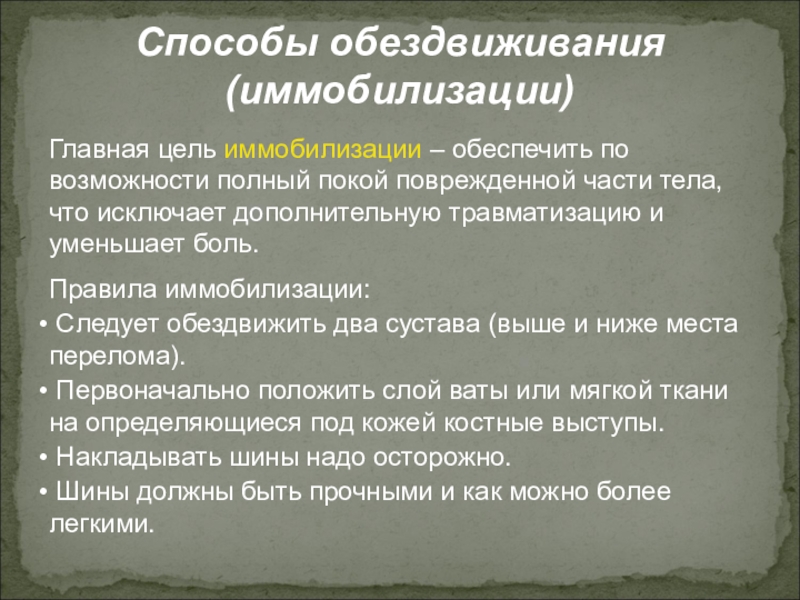 Способы обездвиживания (иммобилизации)

Главная цель иммобилизации – обеспечить по возможности полный покой поврежденной части тела, что исключает дополнительную травматизацию и уменьшает боль.

Правила иммобилизации:
• Следует обездвижить два сустава (выше и ниже места перелома).
• Первоначально положить слой ваты или мягкой ткани на определяющиеся под кожей костные выступы.
• Накладывать шины надо осторожно.
• Шины должны быть прочными и как можно более легкими.